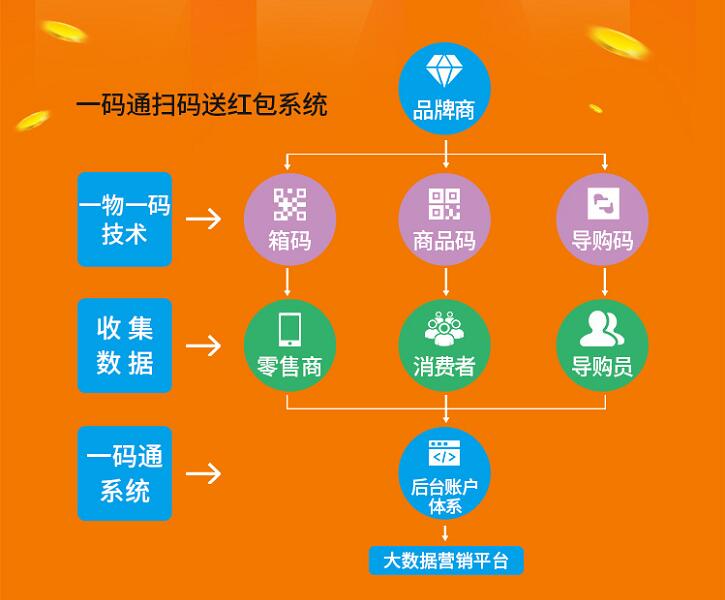 一码通扫码送红包系统

品牌商

一物一码技术

箱码

商品码

导购码

收集数据

零售商

消费者

导购员

一码通系统

后台账户体系

大数据营销平台